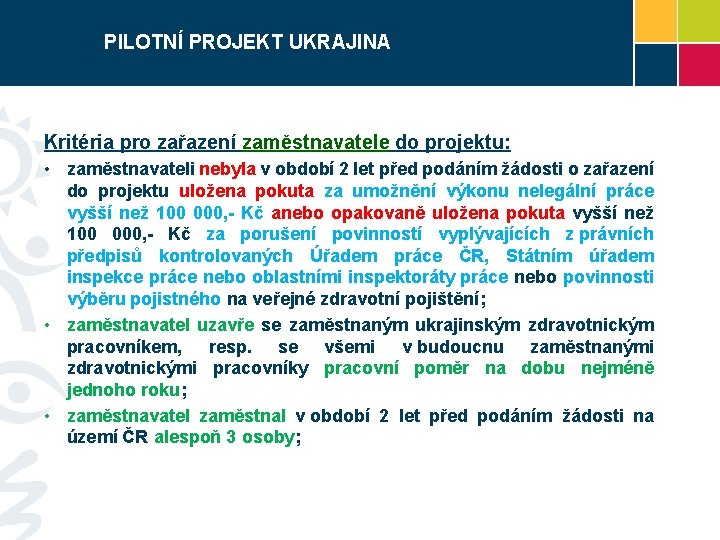 PILOTNÍ PROJEKT UKRAJINA

Kritéria pro zařazení zaměstnavatele do projektu:

• zaměstnavateli nebyla v období 2 let před podáním žádosti o zařazení do projektu uložena pokuta za umožnění výkonu nelegální práce vyšší než 100 000,- Kč anebo opakovaně uložena pokuta vyšší než 100 000,- Kč za porušení povinností vyplývajících z právních předpisů kontrolovaných Úřadem práce ČR, Státním úřadem inspekce práce nebo oblastními inspektoráty práce nebo povinnosti výběru pojistného na veřejné zdravotní pojištění;

• zaměstnavatel uzavře se zaměstnaným ukrajinským zdravotnickým pracovníkem, resp. se všemi v budoucnu zaměstnanými zdravotnickými pracovníky pracovní poměr na dobu nejméně jednoho roku;

• zaměstnavatel zaměstnal v období 2 let před podáním žádosti na území ČR alespoň 3 osoby;